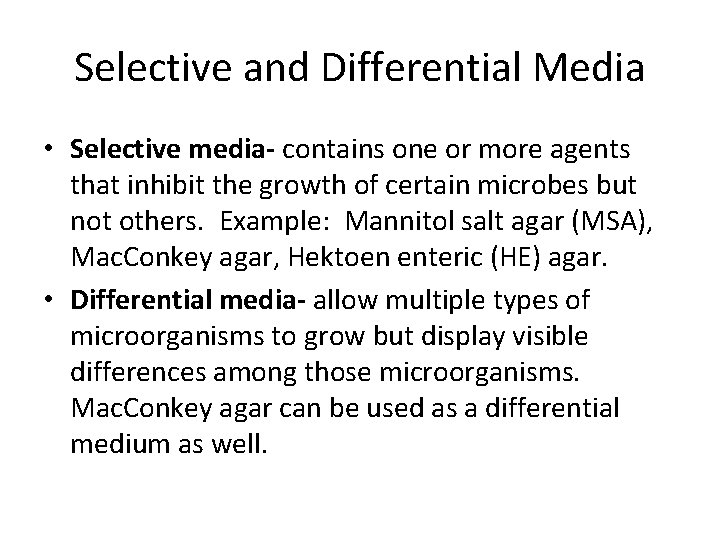 Selective and Differential Media

• Selective media- contains one or more agents that inhibit the growth of certain microbes but not others. Example: Mannitol salt agar (MSA), MacConkey agar, Hektoen enteric (HE) agar.

• Differential media- allow multiple types of microorganisms to grow but display visible differences among those microorganisms. MacConkey agar can be used as a differential medium as well.